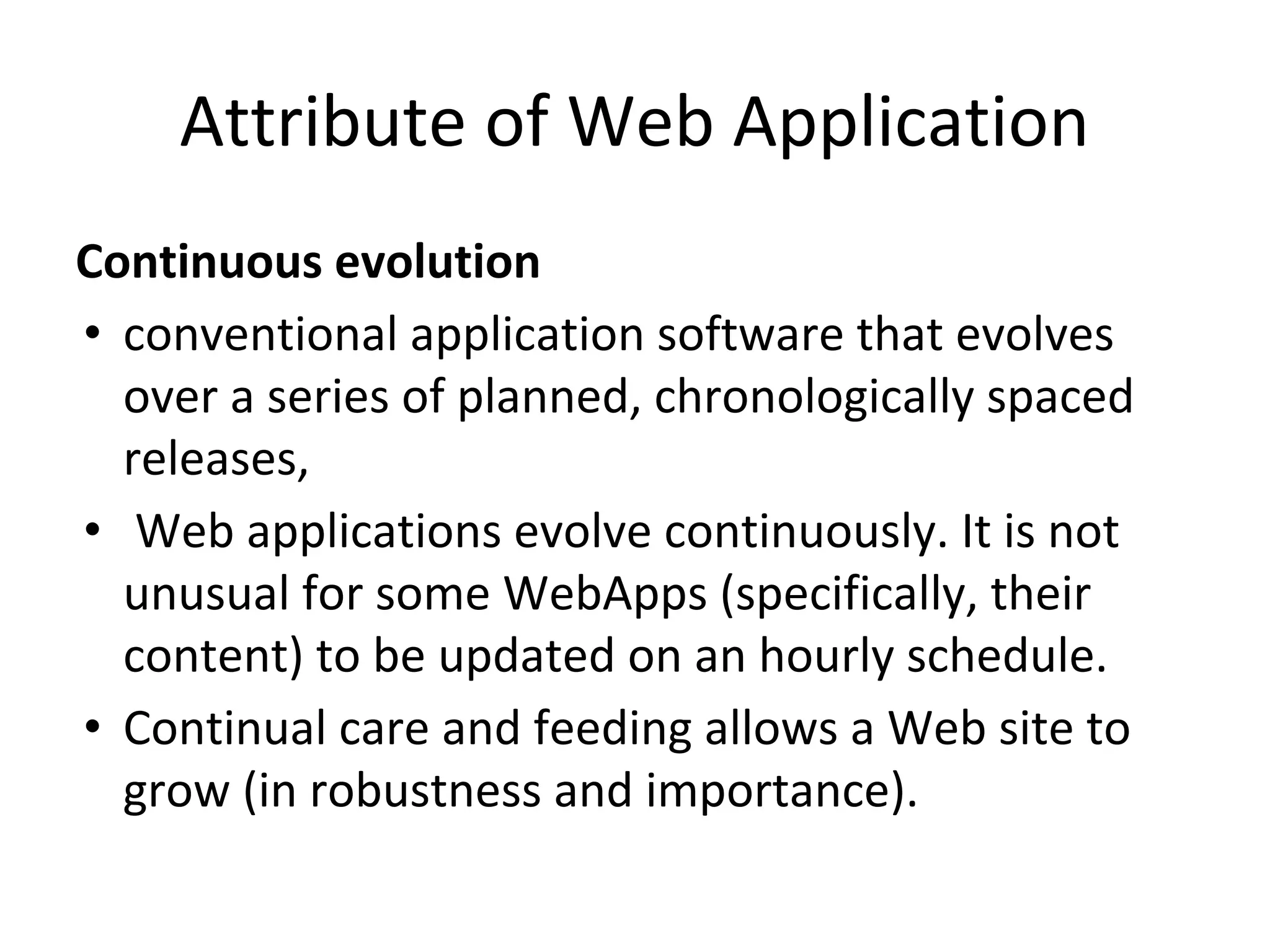 Attribute of Web Application

Continuous evolution

• conventional application software that evolves over a series of planned, chronologically spaced releases,

• Web applications evolve continuously. It is not unusual for some WebApps (specifically, their content) to be updated on an hourly schedule.

• Continual care and feeding allows a Web site to grow (in robustness and importance).